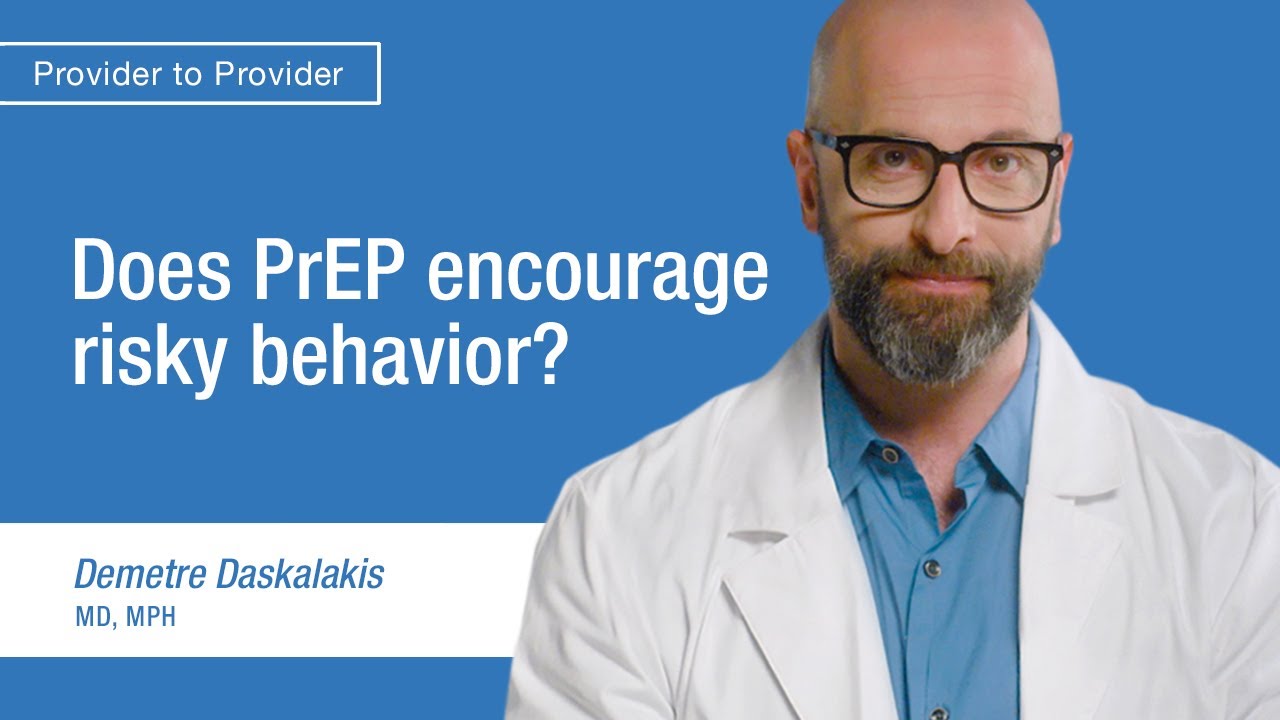 Provider to Provider

Does PrEP encourage risky behavior?

Demetre Daskalakis
MD, MPH